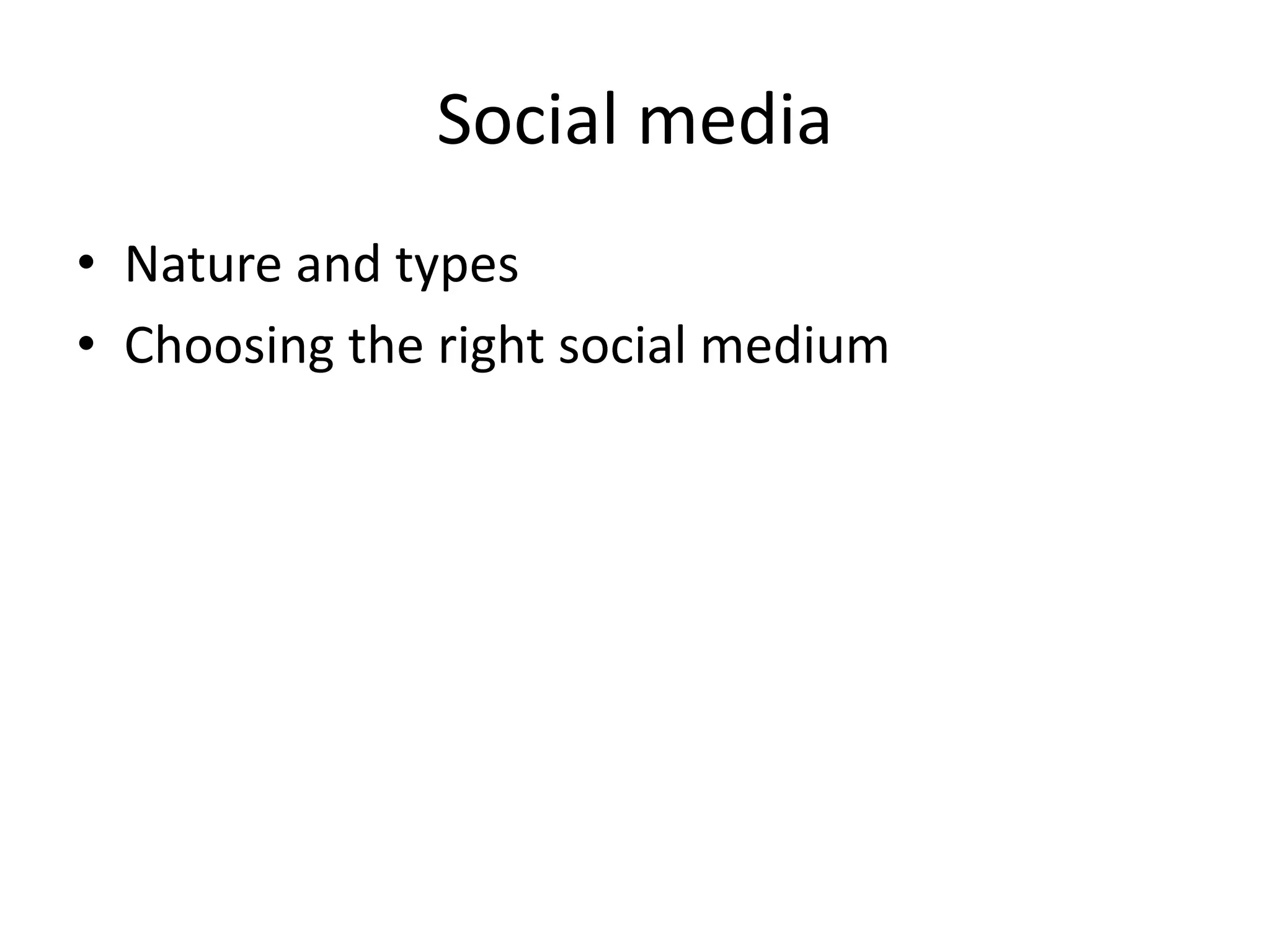 Social media

• Nature and types
• Choosing the right social medium